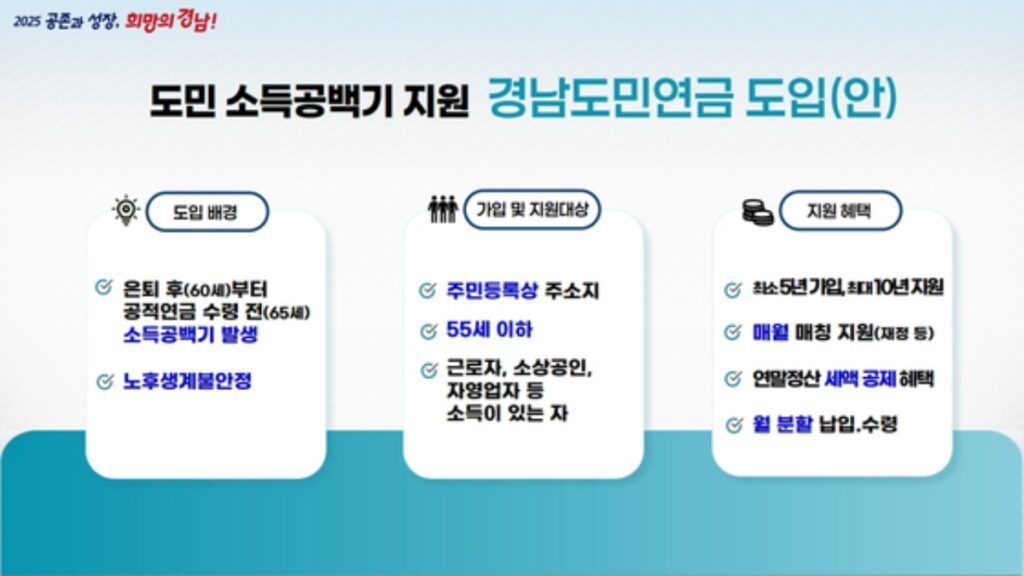 2025 공존과 성장, 희망의 경남!

도민 소득공백기 지원 경남도민연금 도입(안)

도입 배경

은퇴 후(60세)부터 공적연금 수령 전(65세) 소득공백기 발생

노후생계불안정

가입 및 지원대상

주민등록상 주소지

55세 이하

근로자, 소상공인, 자영업자 등 소득이 있는 자

지원 혜택

최소 5년 가입, 최대 10년 지원

매월 매칭 지원(재정 등)

연말정산 세액 공제 혜택

월 분할 납입.수령